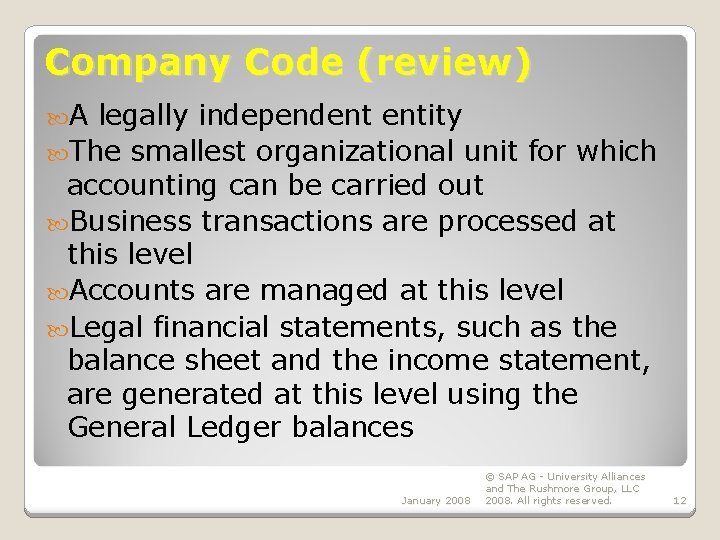 Company Code (review)

A legally independent entity

The smallest organizational unit for which accounting can be carried out

Business transactions are processed at this level

Accounts are managed at this level

Legal financial statements, such as the balance sheet and the income statement, are generated at this level using the General Ledger balances

January 2008

© SAP AG - University Alliances and The Rushmore Group, LLC 2008. All rights reserved.

12